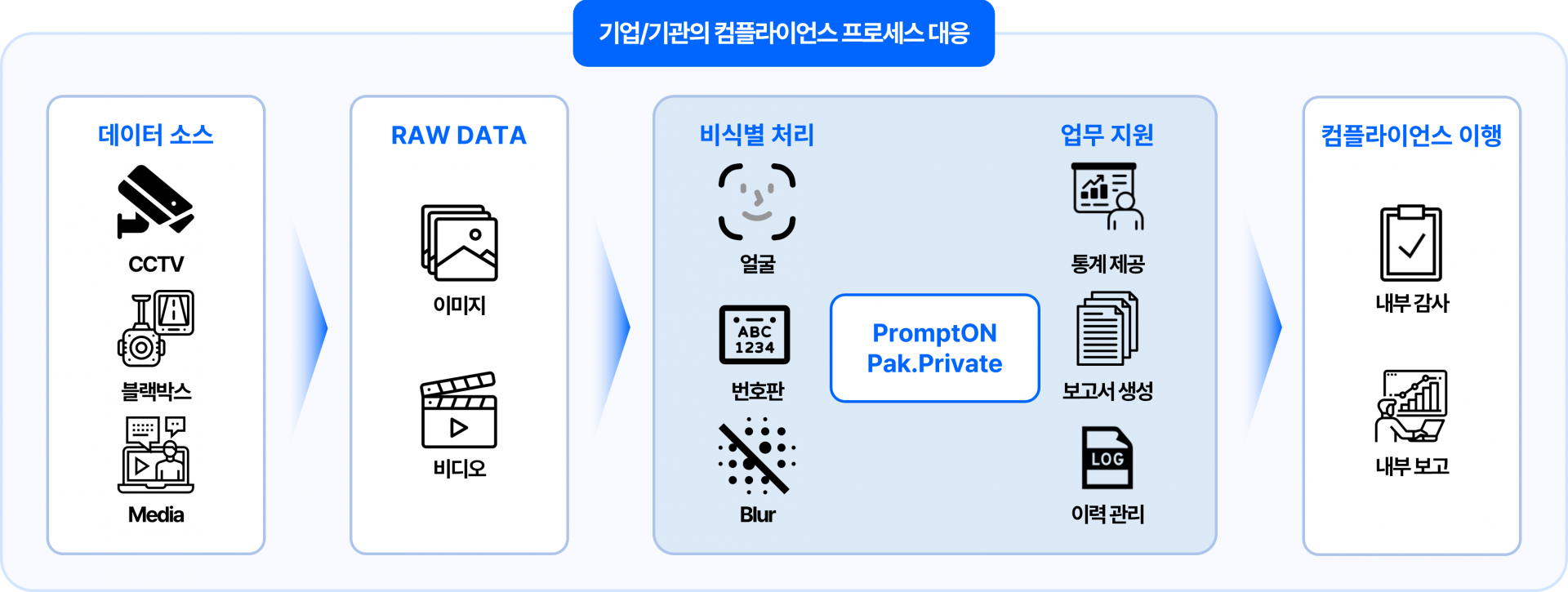 기업/기관의 컴플라이언스 프로세스 대응

데이터 소스

CCTV

블랙박스

Media

RAW DATA

이미지

비디오

비식별 처리

얼굴

ABC
1234

번호판

Blur

PromptON
Pak.Private

업무 지원

통계 제공

보고서 생성

LOG

이력 관리

컴플라이언스 이행

내부 감사

내부 보고